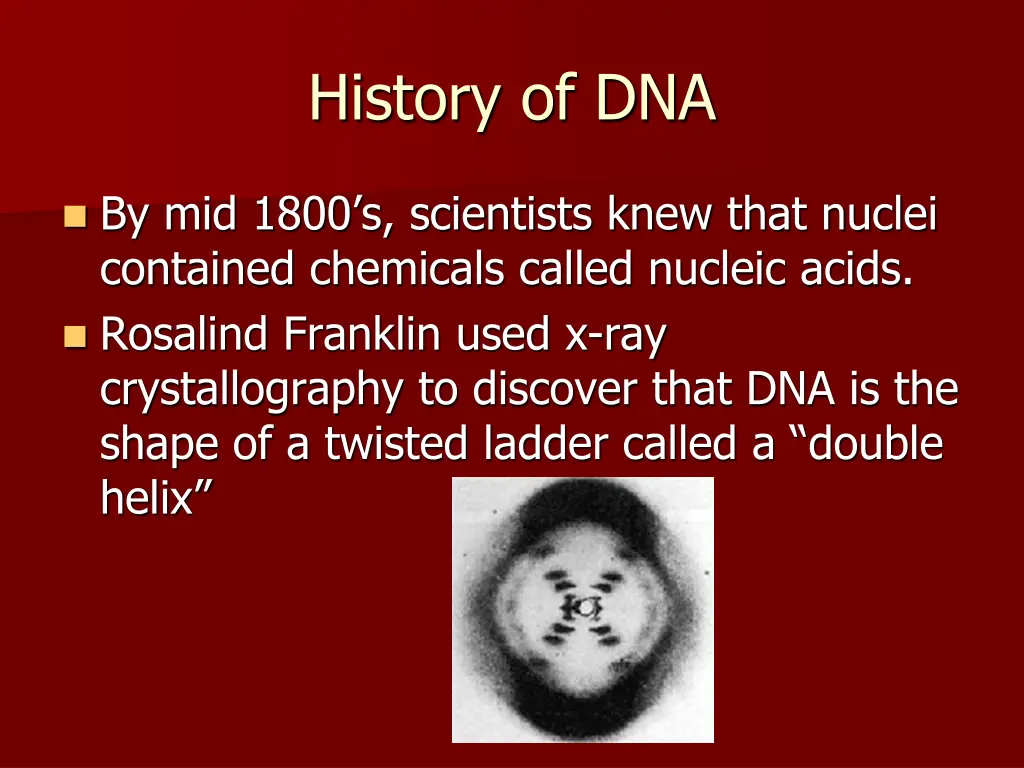 History of DNA

By mid 1800’s, scientists knew that nuclei contained chemicals called nucleic acids.

Rosalind Franklin used x-ray crystallography to discover that DNA is the shape of a twisted ladder called a “double helix”